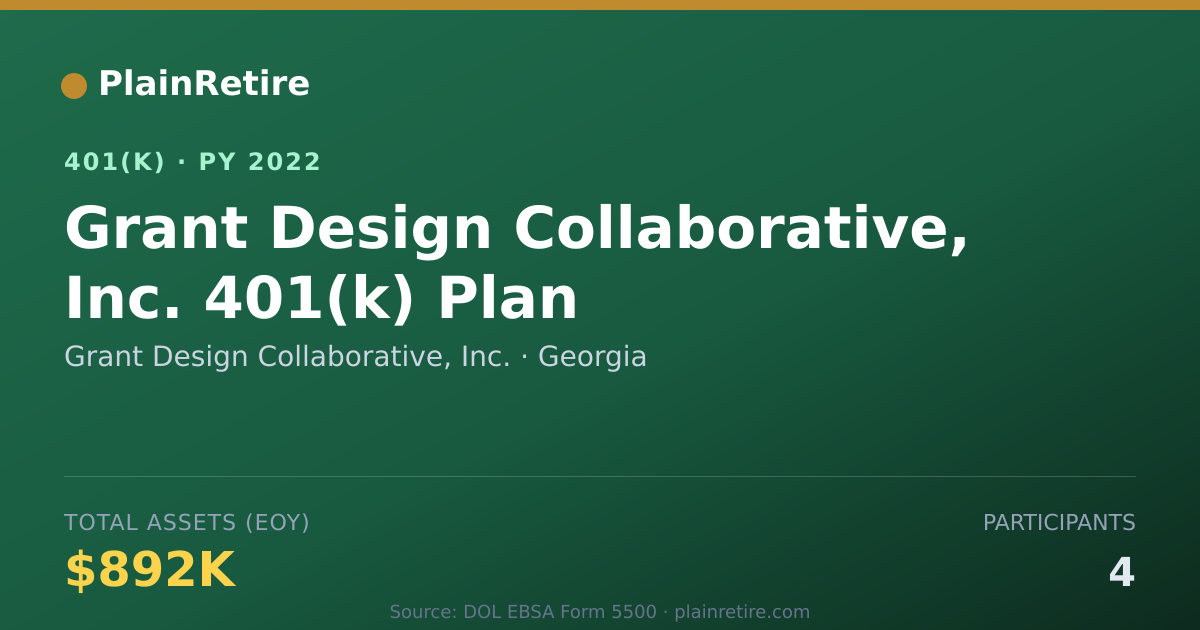 PlainRetire

401(K) · PY 2022

Grant Design Collaborative, Inc. 401(k) Plan

Grant Design Collaborative, Inc. · Georgia

TOTAL ASSETS (EOY)

$892K

PARTICIPANTS

4

Source: DOL EBSA Form 5500 · plainretire.com